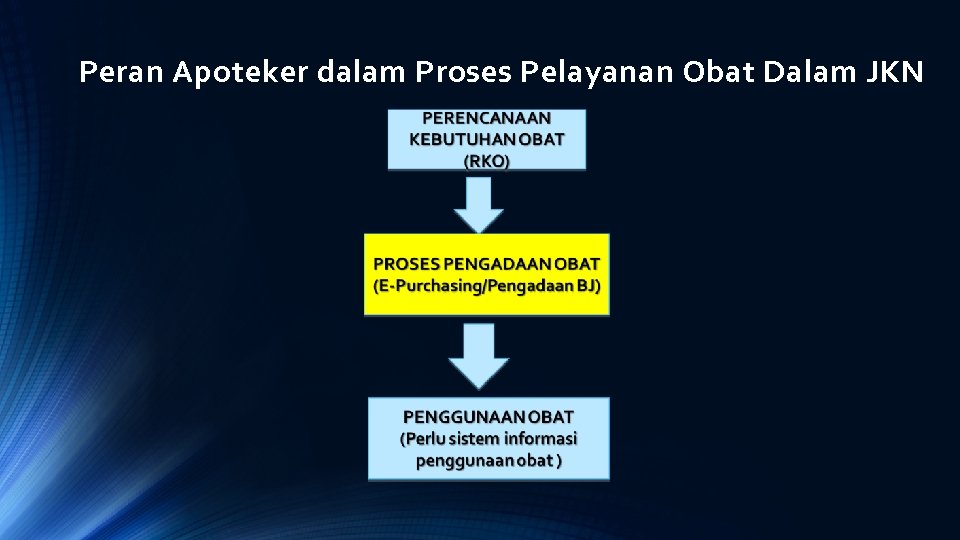 Peran Apoteker dalam Proses Pelayanan Obat Dalam JKN

PERENCANAAN KEBUTUHAN OBAT (RKO)

PROSES PENGADAAN OBAT (E-Purchasing/Pengadaan BJ)

PENGGUNAAN OBAT (Perlu sistem informasi penggunaan obat )